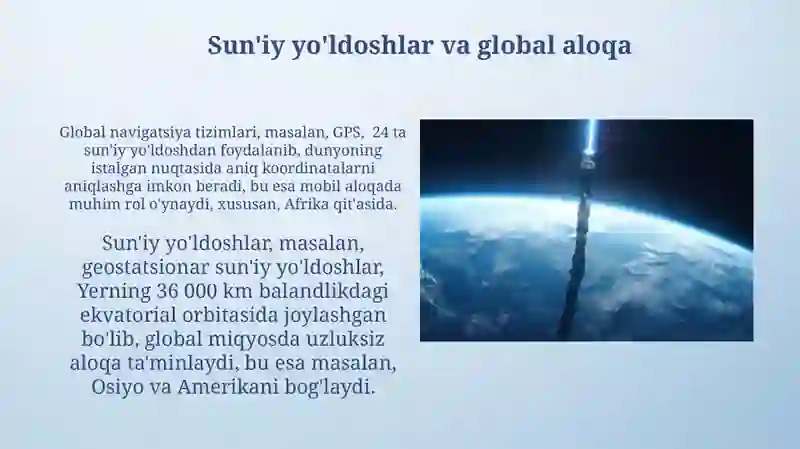 Sun'iy yo'ldoshlar va global aloqa

Global navigatsiya tizimlari, masalan, GPS, 24 ta sun'iy yo'ldoshdan foydalanib, dunyoning istalgan nuqtasida aniq koordinatalarni aniqlashga imkon beradi, bu esa mobil aloqada muhim rol o'ynaydi, xususan, Afrika qit'asida.

Sun'iy yo'ldoshlar, masalan, geostatsionar sun'iy yo'ldoshlar, Yerning 36 000 km balandlikdagi ekvatorial orbitasida joylashgan bo'lib, global miqyosda uzluksiz aloqa ta'minlaydi, bu esa masalan, Osiyo va Amerikani bog'laydi.